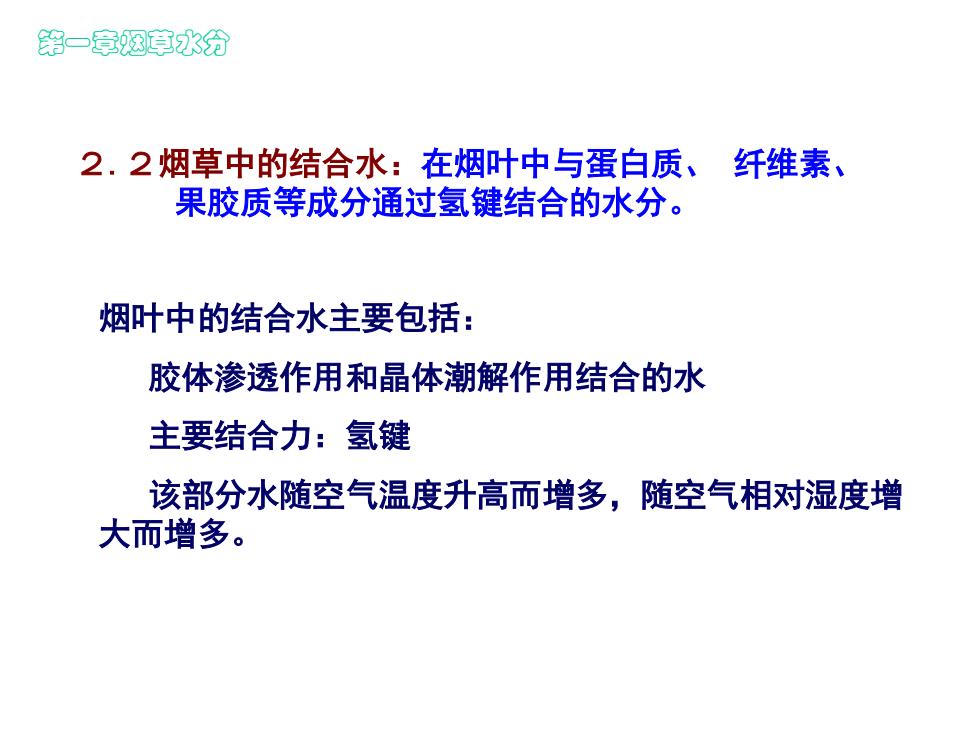 第一章烟草水分

２.２烟草中的结合水：在烟叶中与蛋白质、 纤维素、果胶质等成分通过氢键结合的水分。

烟叶中的结合水主要包括：

胶体渗透作用和晶体潮解作用结合的水

主要结合力：氢键

该部分水随空气温度升高而增多，随空气相对湿度增大而增多。